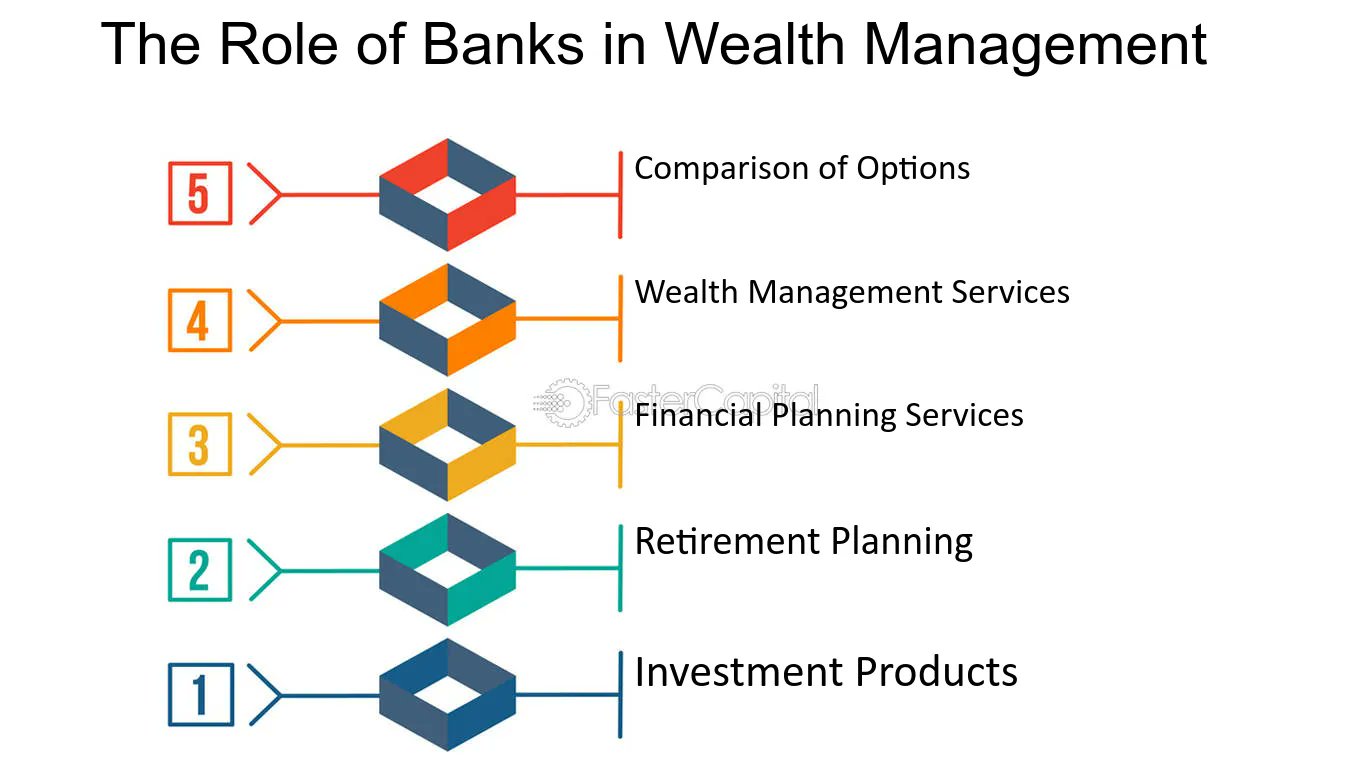 The Role of Banks in Wealth Management

5 Comparison of Options

4 Wealth Management Services

FasterCapital

3 Financial Planning Services

2 Retirement Planning

1 Investment Products